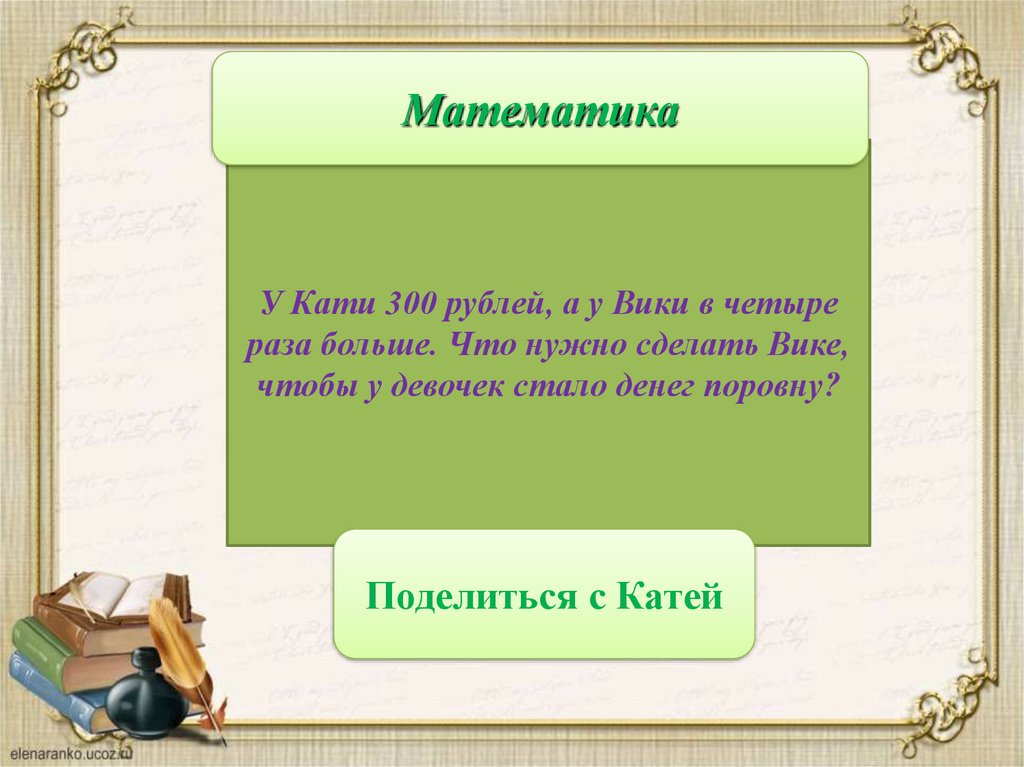 Математика

У Кати 300 рублей, а у Вики в четыре раза больше. Что нужно сделать Вике, чтобы у девочек стало денег поровну?

Поделиться с Катей

elenaranko.ucoz.ru